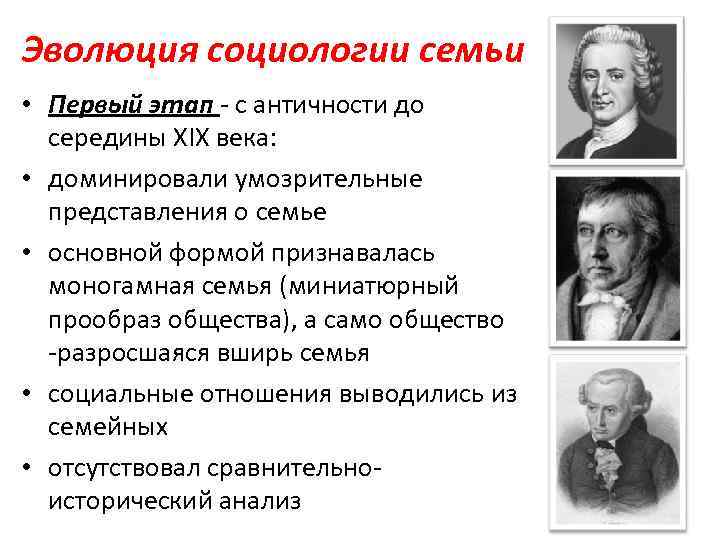 Эволюция социологии семьи

• Первый этап - с античности до середины XIX века:
• доминировали умозрительные представления о семье
• основной формой признавалась моногамная семья (миниатюрный прообраз общества), а само общество -разросшаяся вширь семья
• социальные отношения выводились из семейных
• отсутствовал сравнительно-исторический анализ